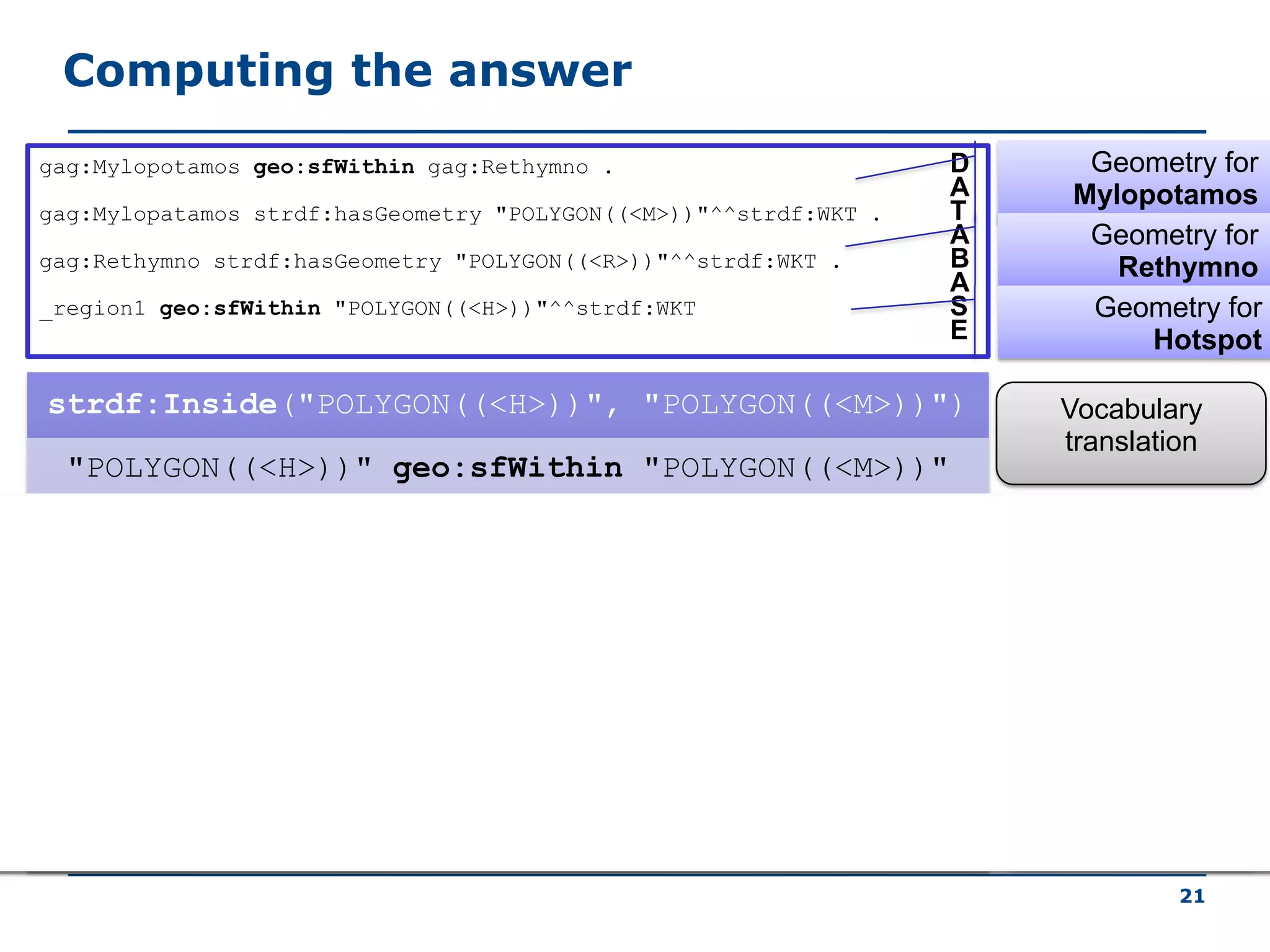 Computing the answer

gag:Mylopotamos geo:sfWithin gag:Rethymno .

gag:Mylopatamos strdf:hasGeometry "POLYGON((<M>))"^^strdf:WKT .

gag:Rethymno strdf:hasGeometry "POLYGON((<R>))"^^strdf:WKT .

_region1 geo:sfWithin "POLYGON((<H>))"^^strdf:WKT

DATABASE

Geometry for Mylopotamos

Geometry for Rethymno

Geometry for Hotspot

strdf:Inside("POLYGON((<H>))", "POLYGON((<M>))")

"POLYGON((<H>))" geo:sfWithin "POLYGON((<M>))"

Vocabulary translation

21